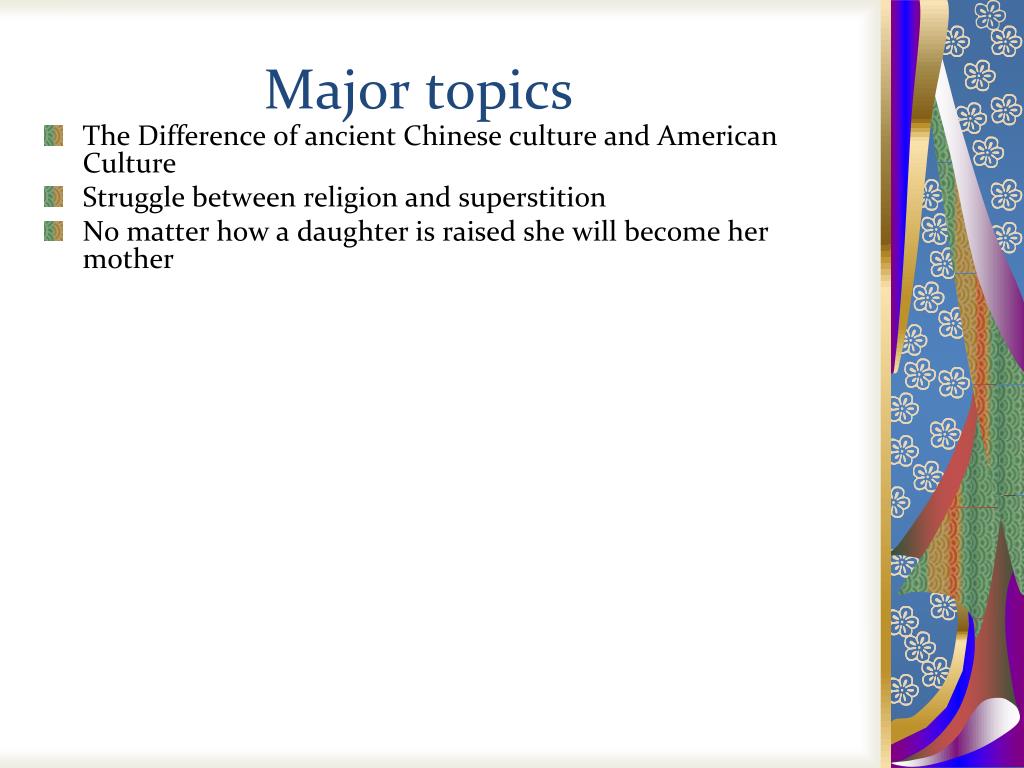 Major topics

The Difference of ancient Chinese culture and American Culture

Struggle between religion and superstition

No matter how a daughter is raised she will become her mother